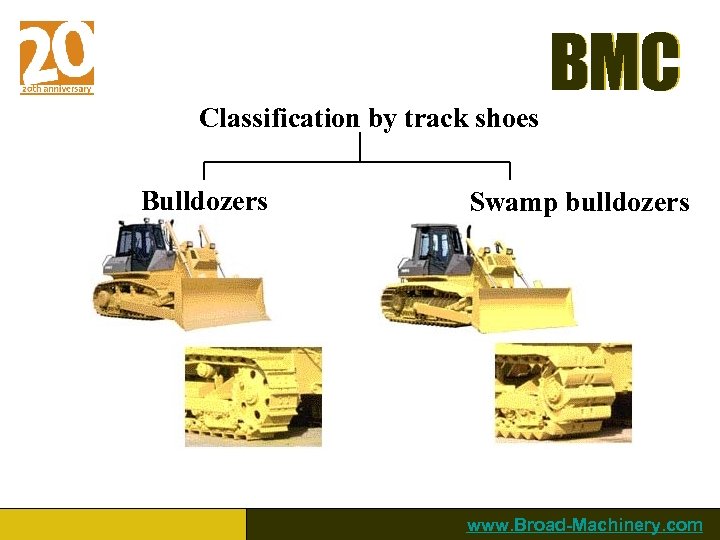 20
20th anniversary

BMC

Classification by track shoes

Bulldozers

Swamp bulldozers

www.Broad-Machinery.com